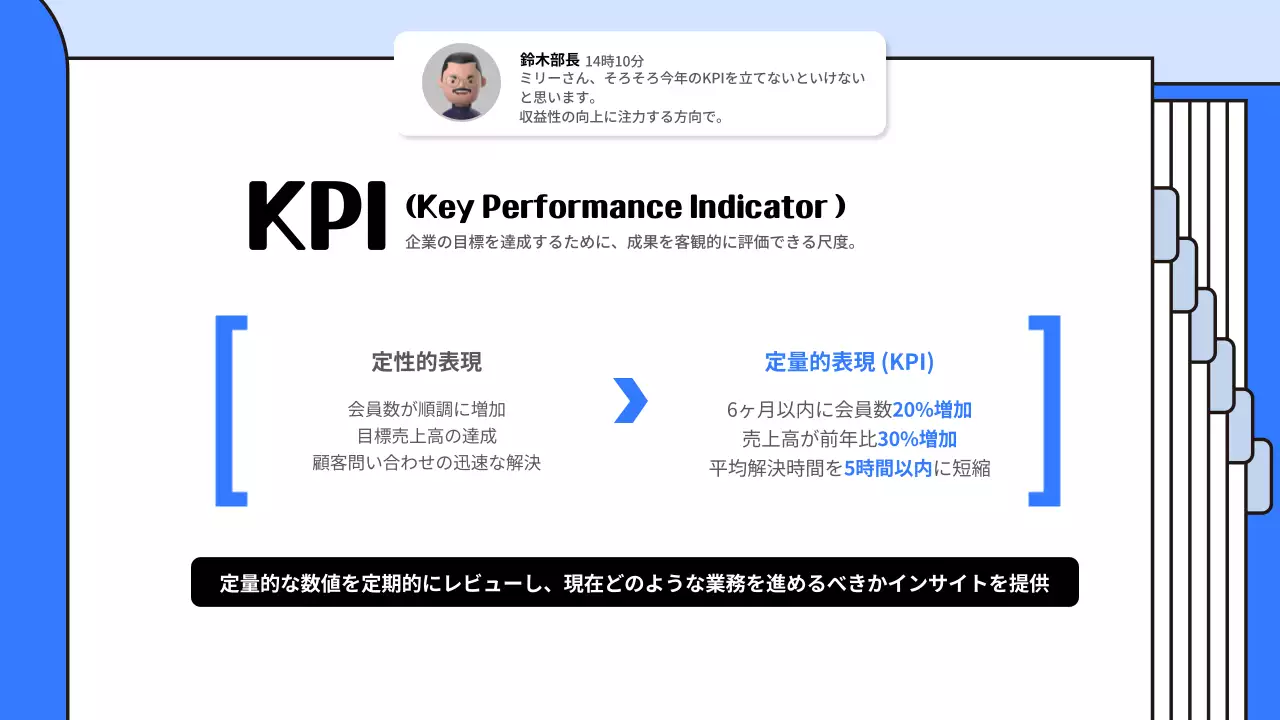 鈴木部長 14時10分
ミリーさん、そろそろ今年のKPIを立てないといけないと思います。
収益性の向上に注力する方向で。

KPI (Key Performance Indicator )
企業の目標を達成するために、成果を客観的に評価できる尺度。

定性的表現

会員数が順調に増加
目標売上高の達成
顧客問い合わせの迅速な解決

定量的表現 (KPI)

6ヶ月以内に会員数20%増加
売上高が前年比30%増加
平均解決時間を5時間以内に短縮

定量的な数値を定期的にレビューし、現在どのような業務を進めるべきかインサイトを提供